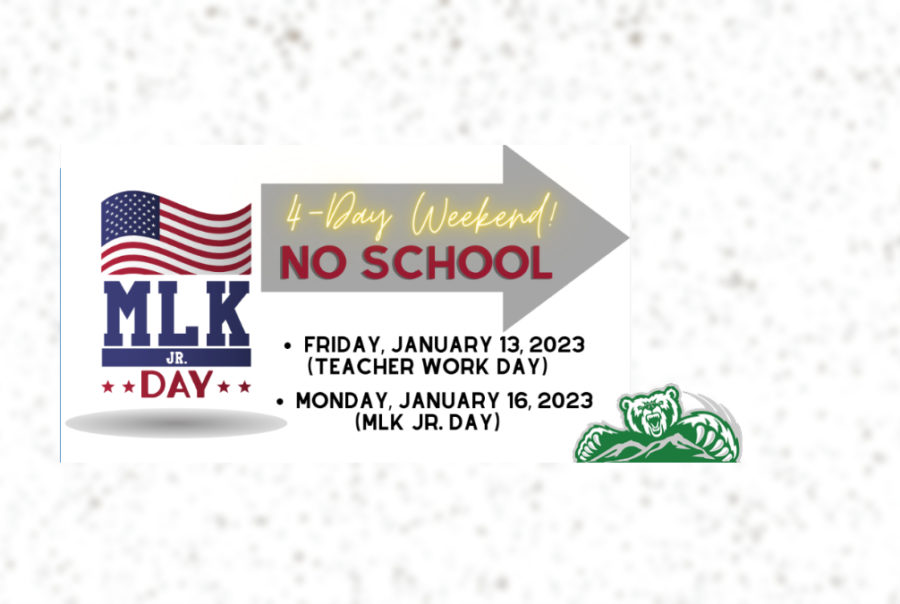 MLK
JR.
DAY

4-Day Weekend!
NO SCHOOL

• FRIDAY, JANUARY 13, 2023 (TEACHER WORK DAY)
• MONDAY, JANUARY 16, 2023 (MLK JR. DAY)